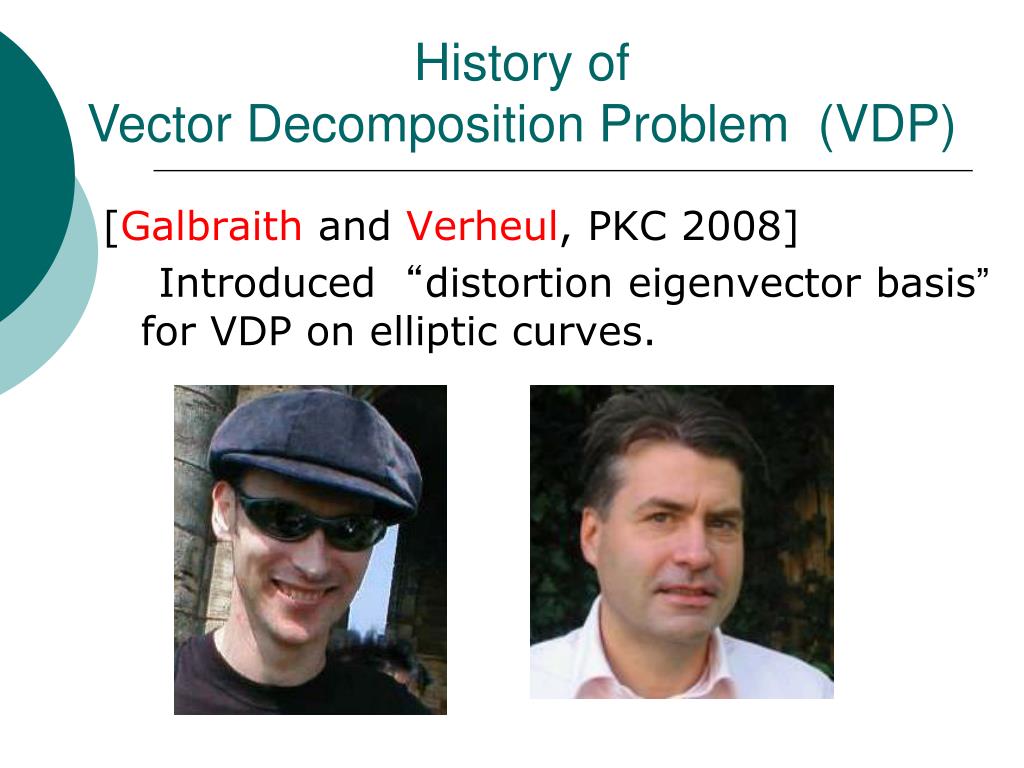 History of
Vector Decomposition Problem (VDP)

[Galbraith and Verheul, PKC 2008]

Introduced “distortion eigenvector basis” for VDP on elliptic curves.